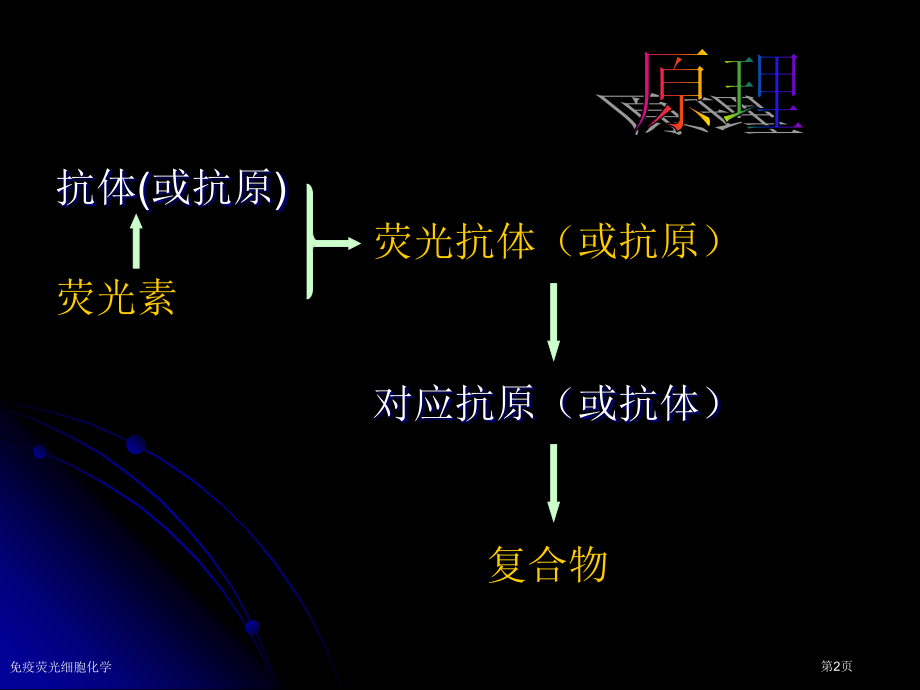 原理

抗体(或抗原)

荧光素

荧光抗体（或抗原）

对应抗原（或抗体）

复合物

免疫荧光细胞化学

第2页